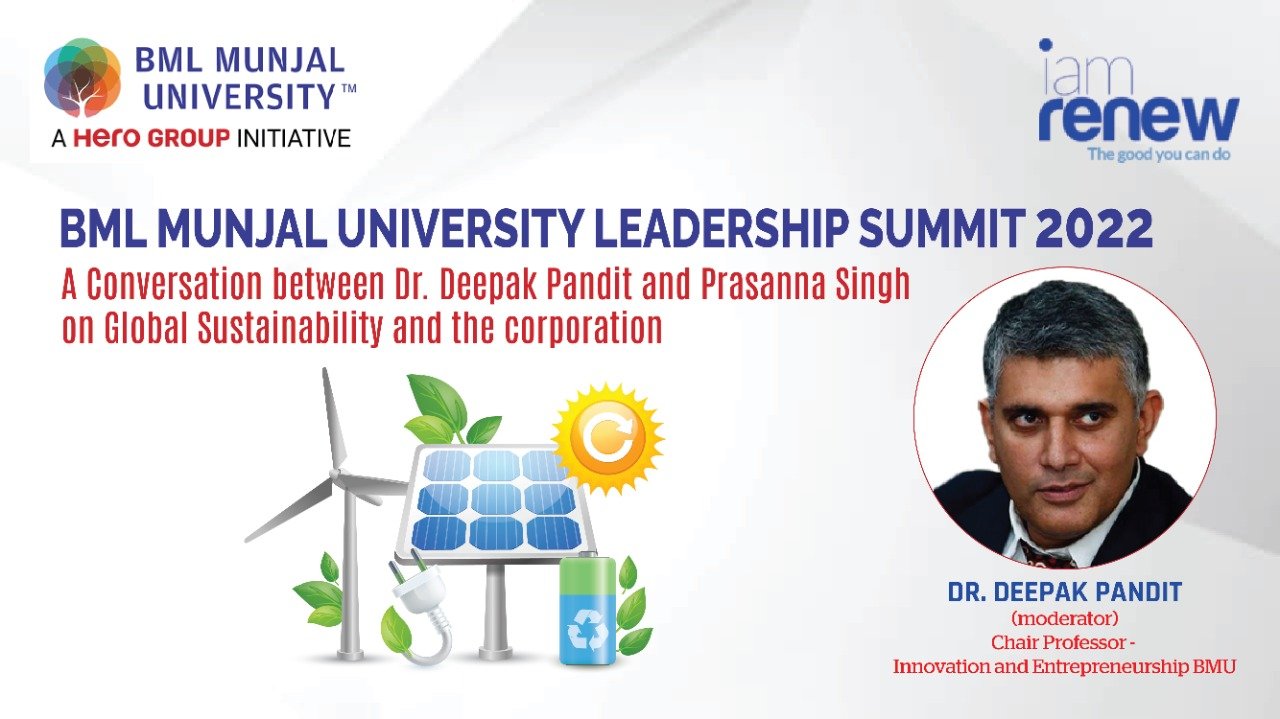 BML MUNJAL UNIVERSITY™
A Hero GROUP INITIATIVE

iam renew
The good you can do

BML MUNJAL UNIVERSITY LEADERSHIP SUMMIT 2022
A Conversation between Dr. Deepak Pandit and Prasanna Singh on Global Sustainability and the corporation

DR. DEEPAK PANDIT
(moderator)
Chair Professor - Innovation and Entrepreneurship BMU